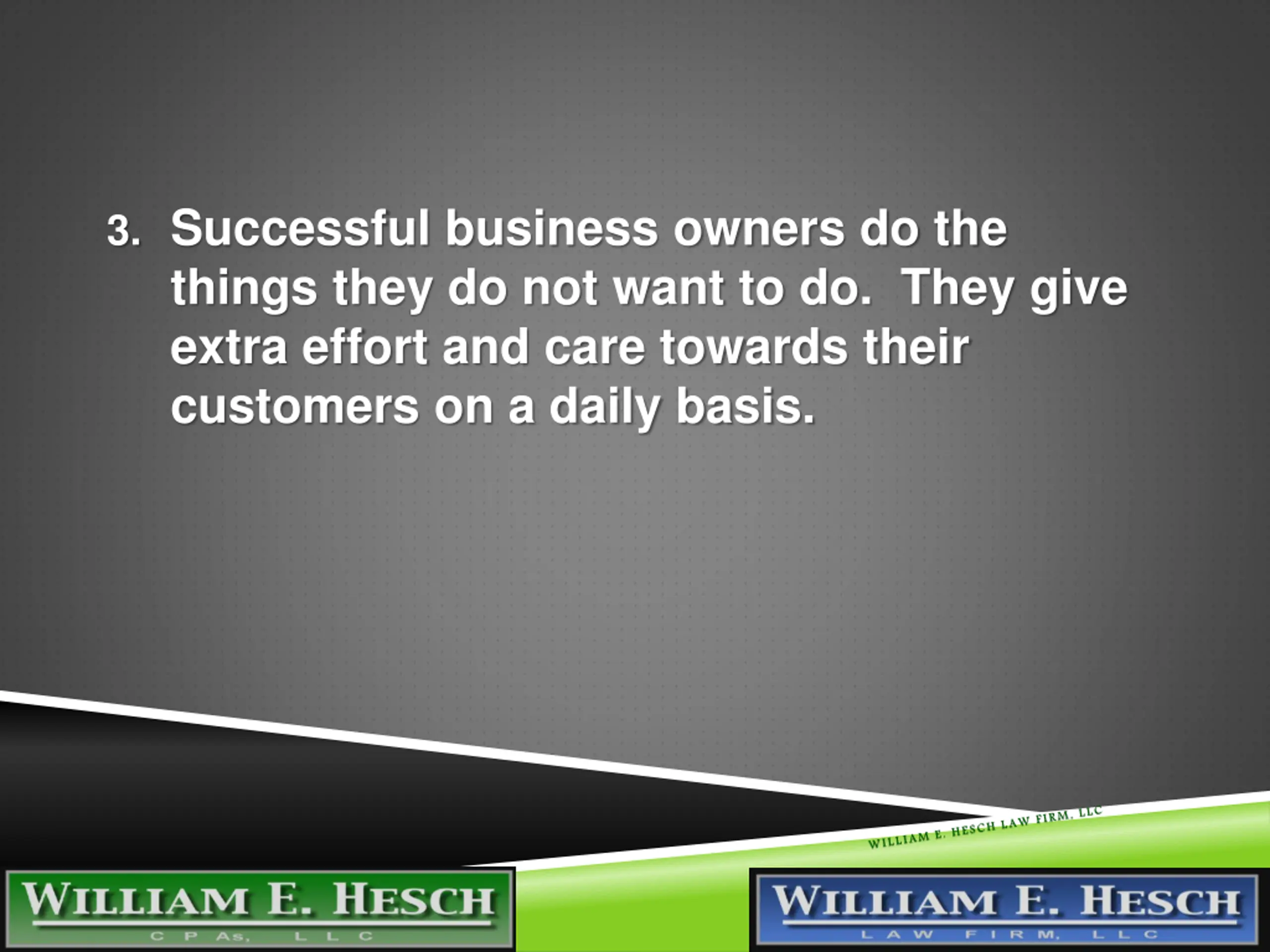 3. Successful business owners do the things they do not want to do. They give extra effort and care towards their customers on a daily basis.

WILLIAM E. HESCH LAW FIRM, LLC

WILLIAM E. HESCH
CPAs, LLC

WILLIAM E. HESCH
LAW FIRM, LLC